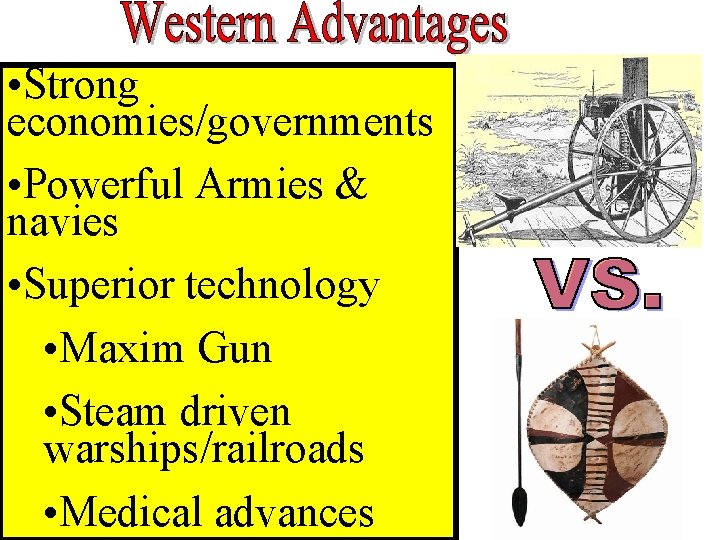 Western Advantages

•Strong economies/governments

•Powerful Armies & navies

•Superior technology

•Maxim Gun

•Steam driven warships/railroads

•Medical advances

VS.